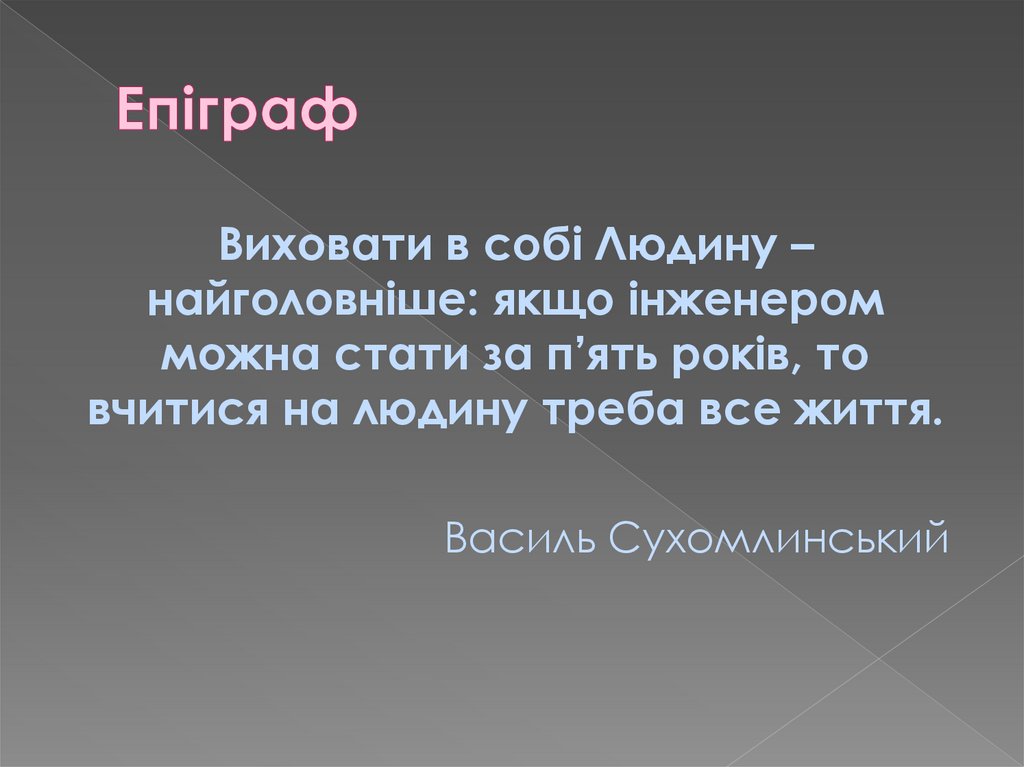 Епіграф

Виховати в собі Людину – найголовніше: якщо інженером можна стати за п’ять років, то вчитися на людину треба все життя.

Василь Сухомлинський